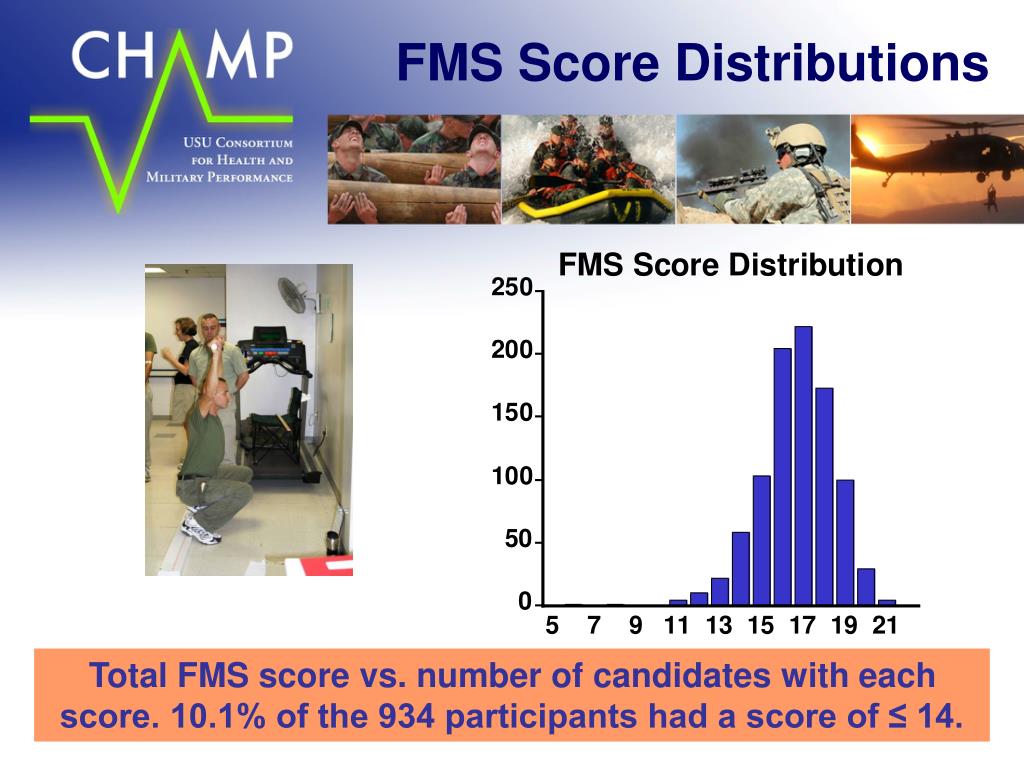 CHAMP
USU Consortium for Health and Military Performance

FMS Score Distributions

FMS Score Distribution
250
200
150
100
50
0
5 7 9 11 13 15 17 19 21

Total FMS score vs. number of candidates with each score. 10.1% of the 934 participants had a score of ≤ 14.